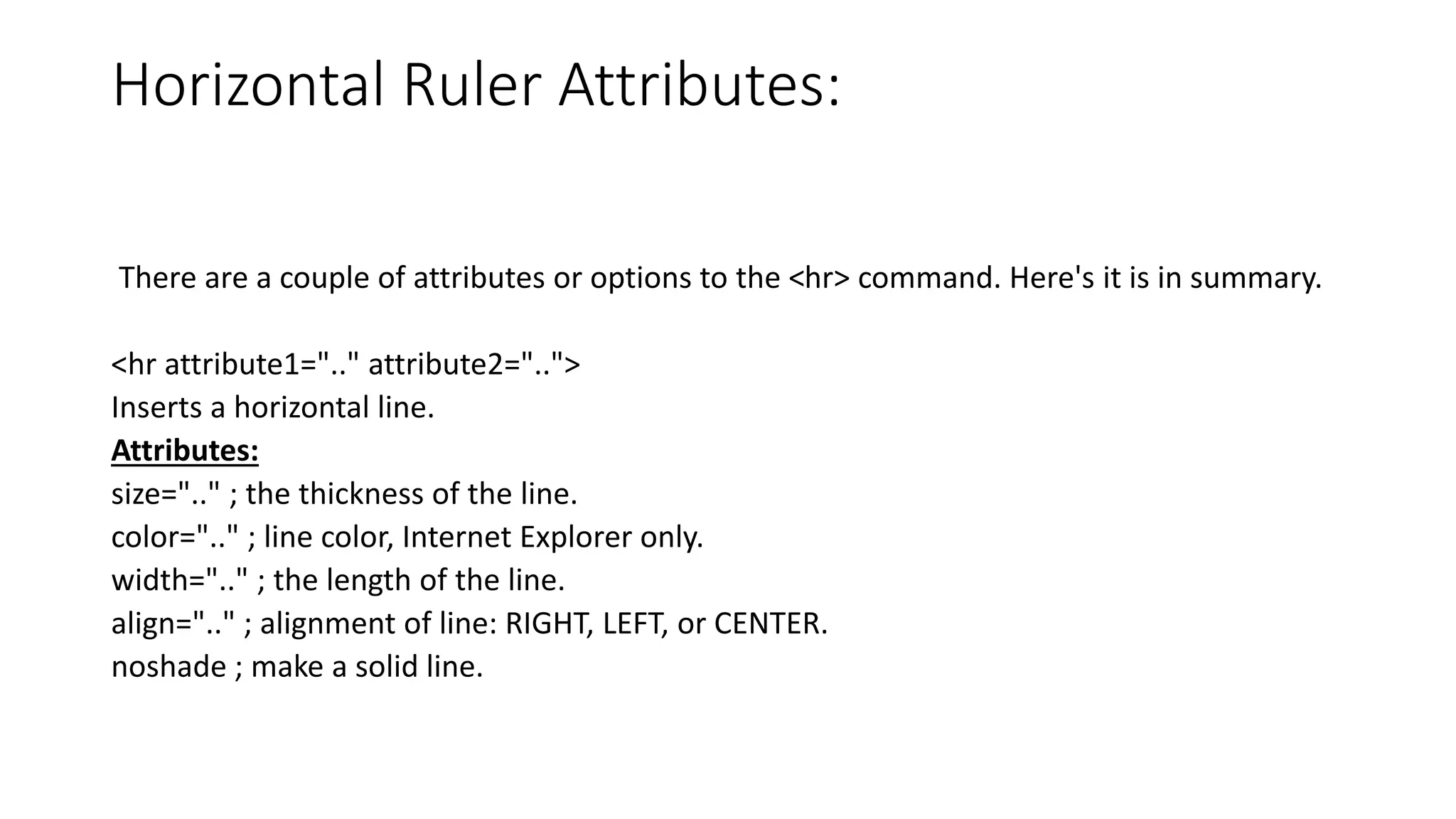 Horizontal Ruler Attributes:

There are a couple of attributes or options to the <hr> command. Here's it is in summary.

<hr attribute1=".." attribute2="..">
Inserts a horizontal line.
Attributes:
size=".." ; the thickness of the line.
color=".." ; line color, Internet Explorer only.
width=".." ; the length of the line.
align=".." ; alignment of line: RIGHT, LEFT, or CENTER.
noshade ; make a solid line.